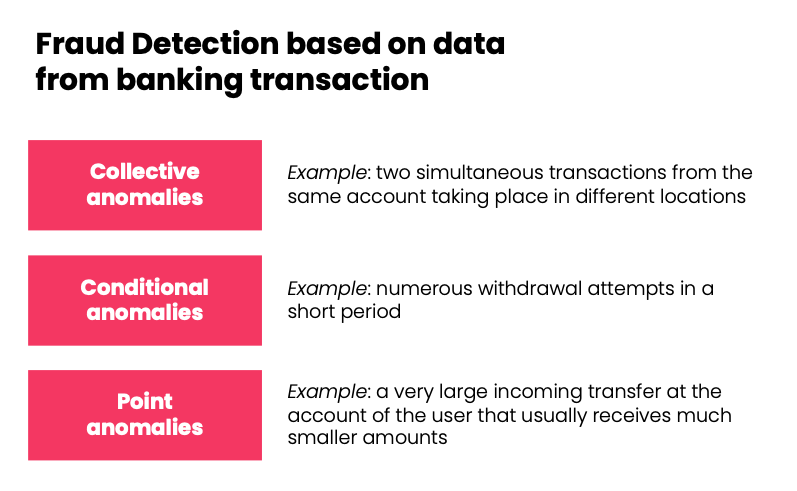 Fraud Detection based on data from banking transaction

Collective anomalies

Example: two simultaneous transactions from the same account taking place in different locations

Conditional anomalies

Example: numerous withdrawal attempts in a short period

Point anomalies

Example: a very large incoming transfer at the account of the user that usually receives much smaller amounts